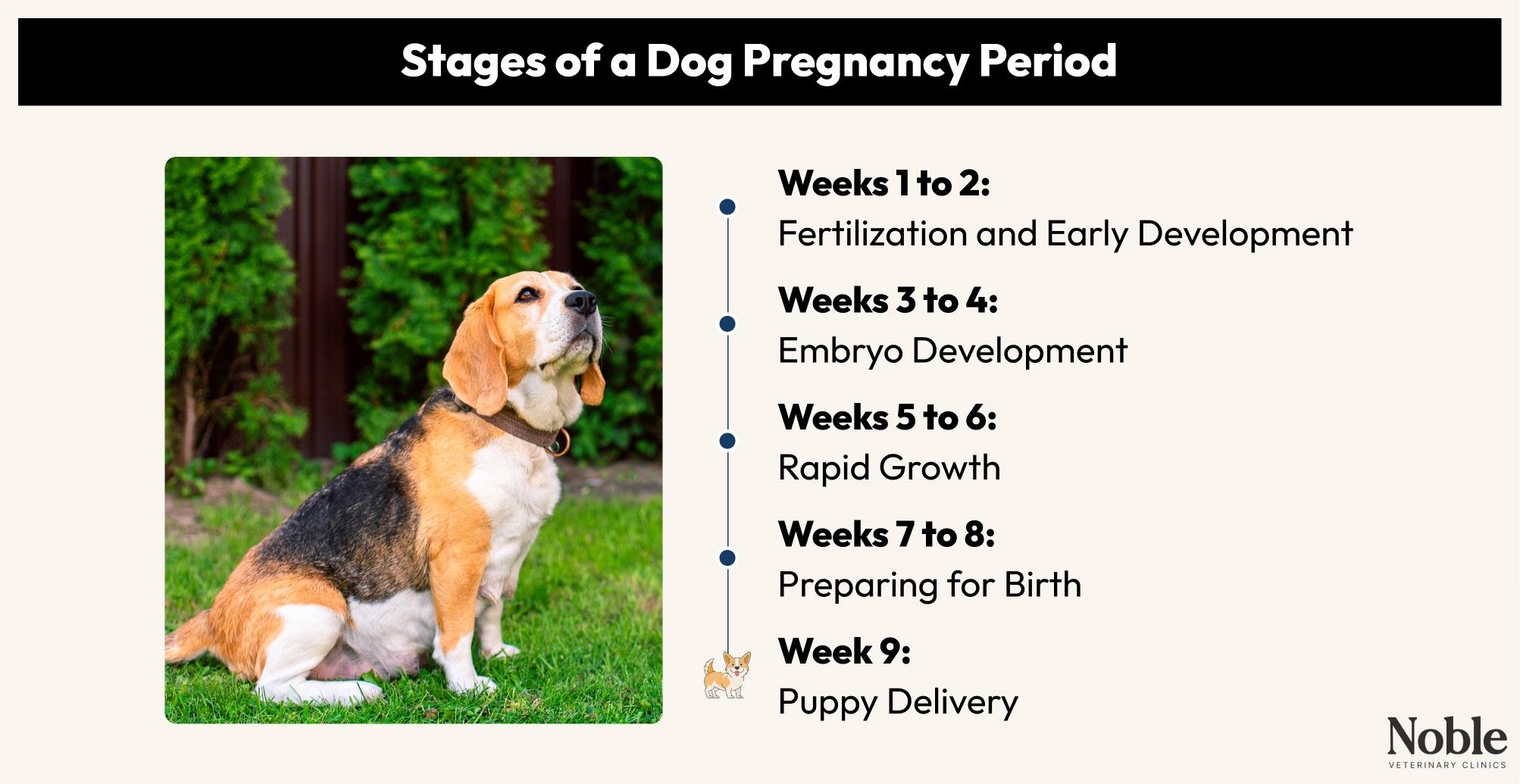 Stages of a Dog Pregnancy Period

Weeks 1 to 2:
Fertilization and Early Development

Weeks 3 to 4:
Embryo Development

Weeks 5 to 6:
Rapid Growth

Weeks 7 to 8:
Preparing for Birth

Week 9:
Puppy Delivery

Noble
VETERINARY CLINICS